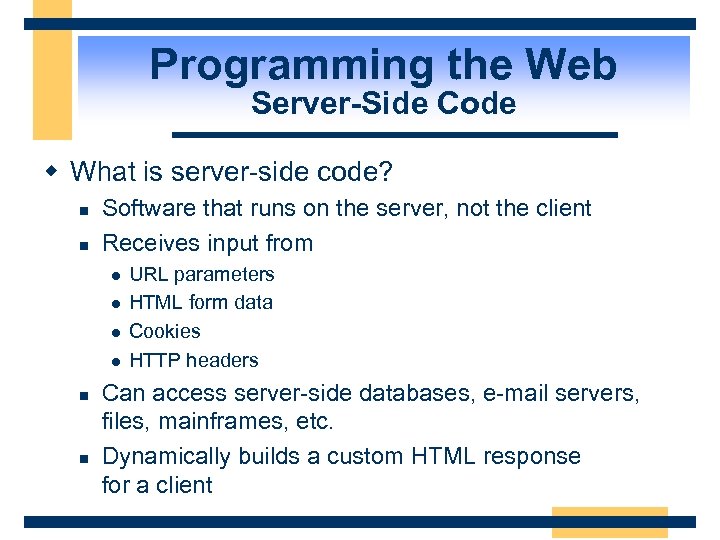 Programming the Web
Server-Side Code

What is server-side code?

Software that runs on the server, not the client

Receives input from

URL parameters

HTML form data

Cookies

HTTP headers

Can access server-side databases, e-mail servers, files, mainframes, etc.

Dynamically builds a custom HTML response for a client